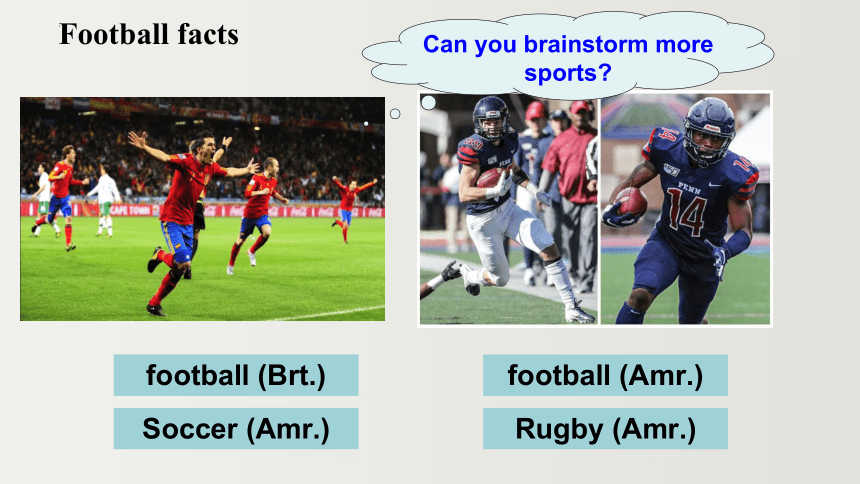 Football facts

Can you brainstorm more sports?

CAPE TOWN

PENN

14

PENN

14

football (Brt.)

Soccer (Amr.)

football (Amr.)

Rugby (Amr.)